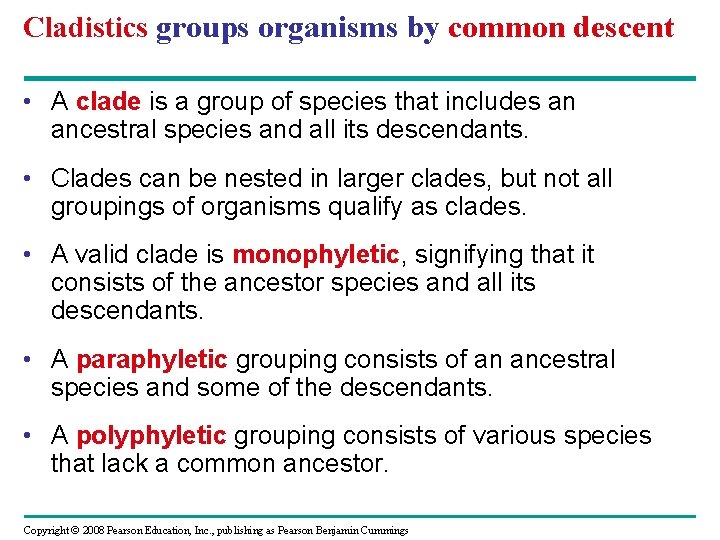 Cladistics groups organisms by common descent

• A clade is a group of species that includes an ancestral species and all its descendants.

• Clades can be nested in larger clades, but not all groupings of organisms qualify as clades.

• A valid clade is monophyletic, signifying that it consists of the ancestor species and all its descendants.

• A paraphyletic grouping consists of an ancestral species and some of the descendants.

• A polyphyletic grouping consists of various species that lack a common ancestor.

Copyright © 2008 Pearson Education, Inc., publishing as Pearson Benjamin Cummings